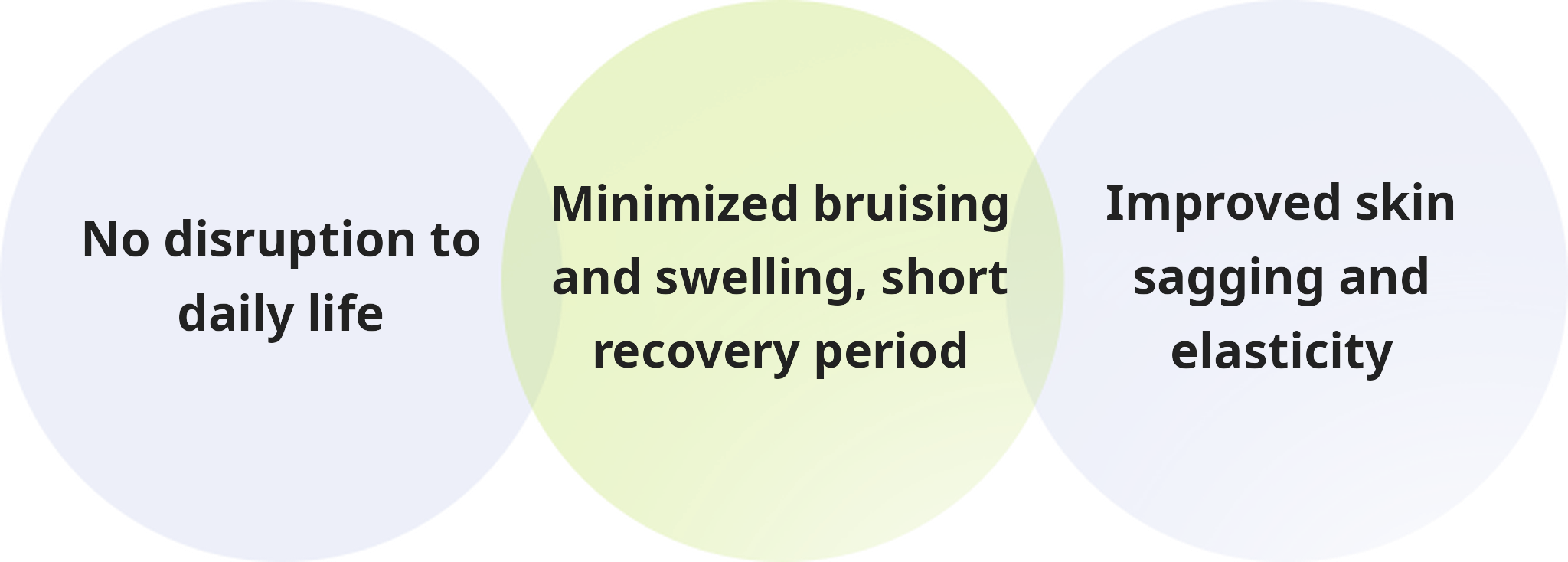 No disruption to daily life

Minimized bruising and swelling, short recovery period

Improved skin sagging and elasticity